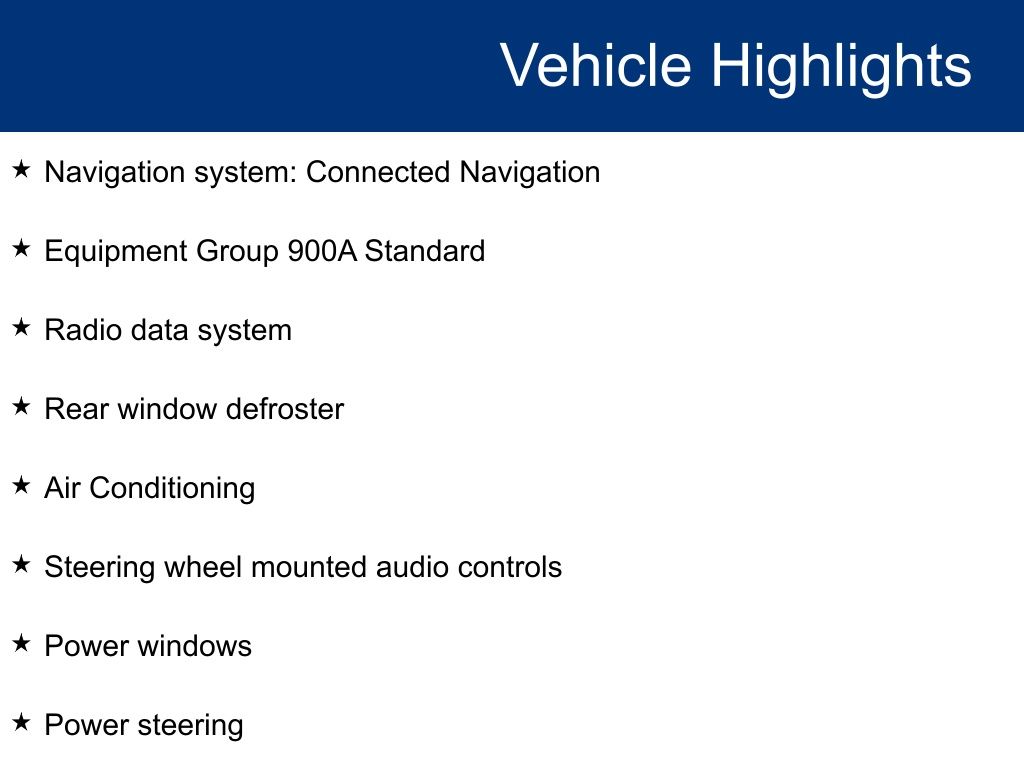 Vehicle Highlights

★ Navigation system: Connected Navigation

★ Equipment Group 900A Standard

★ Radio data system

★ Rear window defroster

★ Air Conditioning

★ Steering wheel mounted audio controls

★ Power windows

★ Power steering